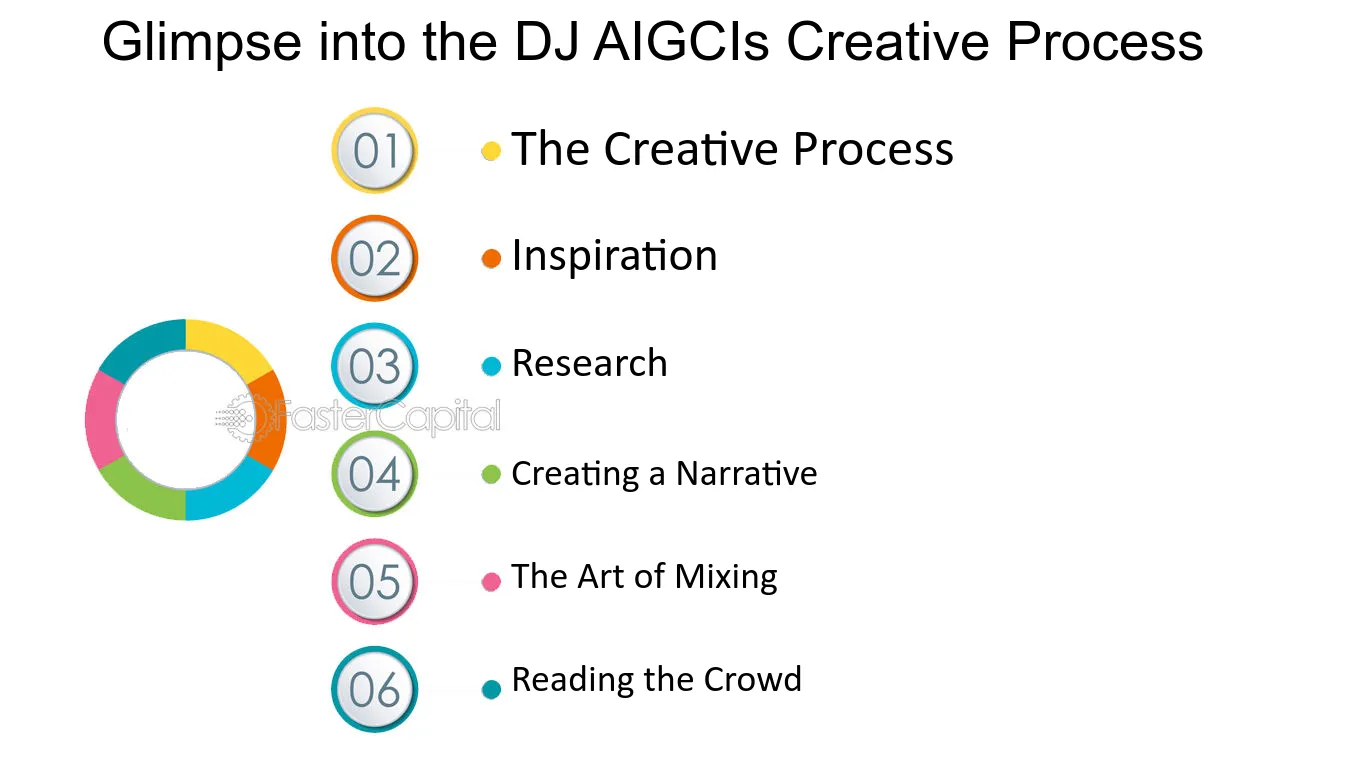 Glimpse into the DJ AIGCIs Creative Process

01
• The Creative Process

02
• Inspiration

03
• Research

04
• Creating a Narrative

05
• The Art of Mixing

06
• Reading the Crowd

FasterCapital